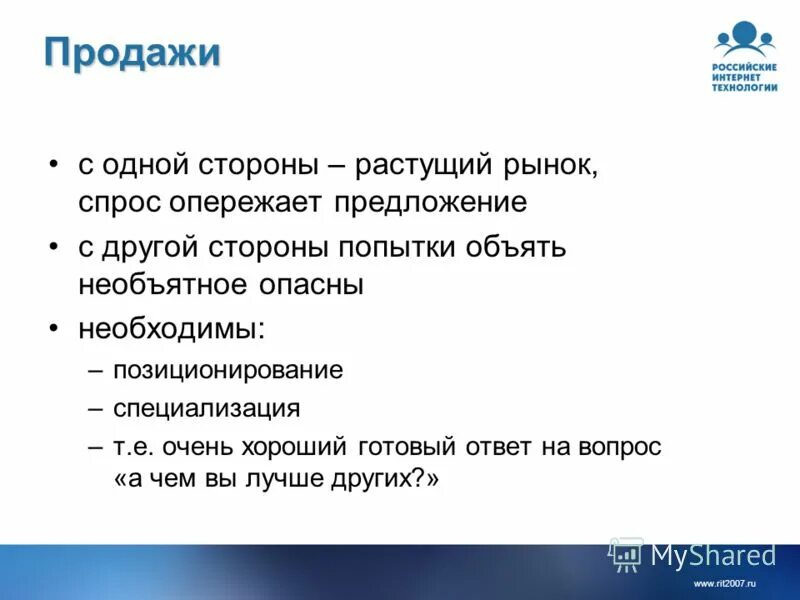 Продажи

РОССИЙСКИЕ ИНТЕРНЕТ ТЕХНОЛОГИИ

• с одной стороны – растущий рынок, спрос опережает предложение
• с другой стороны попытки объять необъятное опасны
• необходимы:
– позиционирование
– специализация
– т.е. очень хороший готовый ответ на вопрос «а чем вы лучше других?»

MyShared

www.rit2007.ru